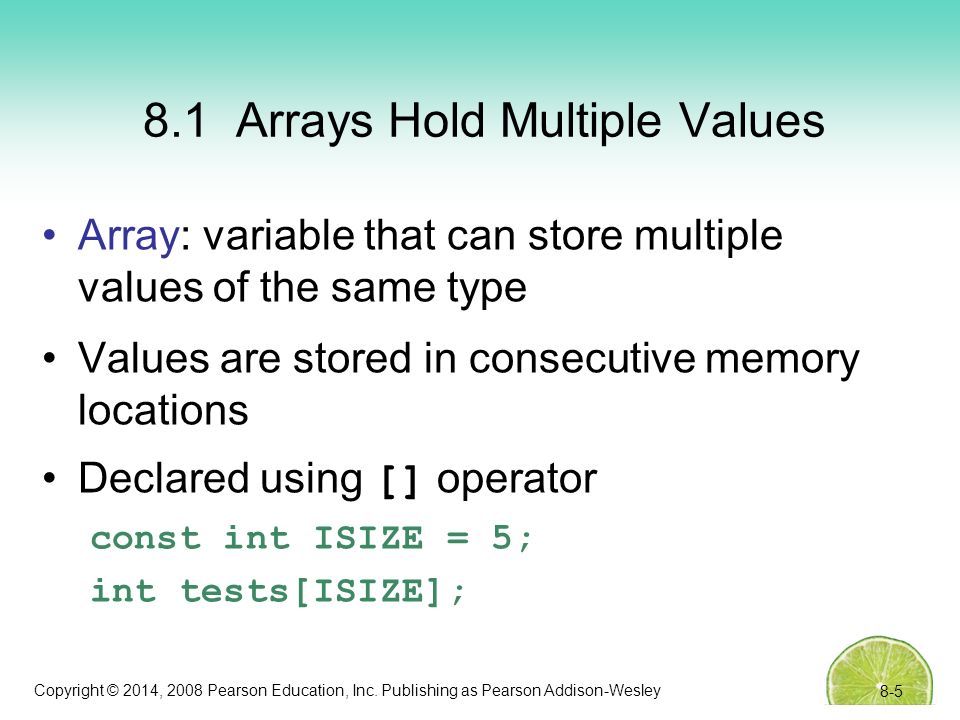 8.1 Arrays Hold Multiple Values

• Array: variable that can store multiple values of the same type

• Values are stored in consecutive memory locations

• Declared using [] operator

const int ISIZE = 5;

int tests[ISIZE];

Copyright © 2014, 2008 Pearson Education, Inc. Publishing as Pearson Addison-Wesley

8-5